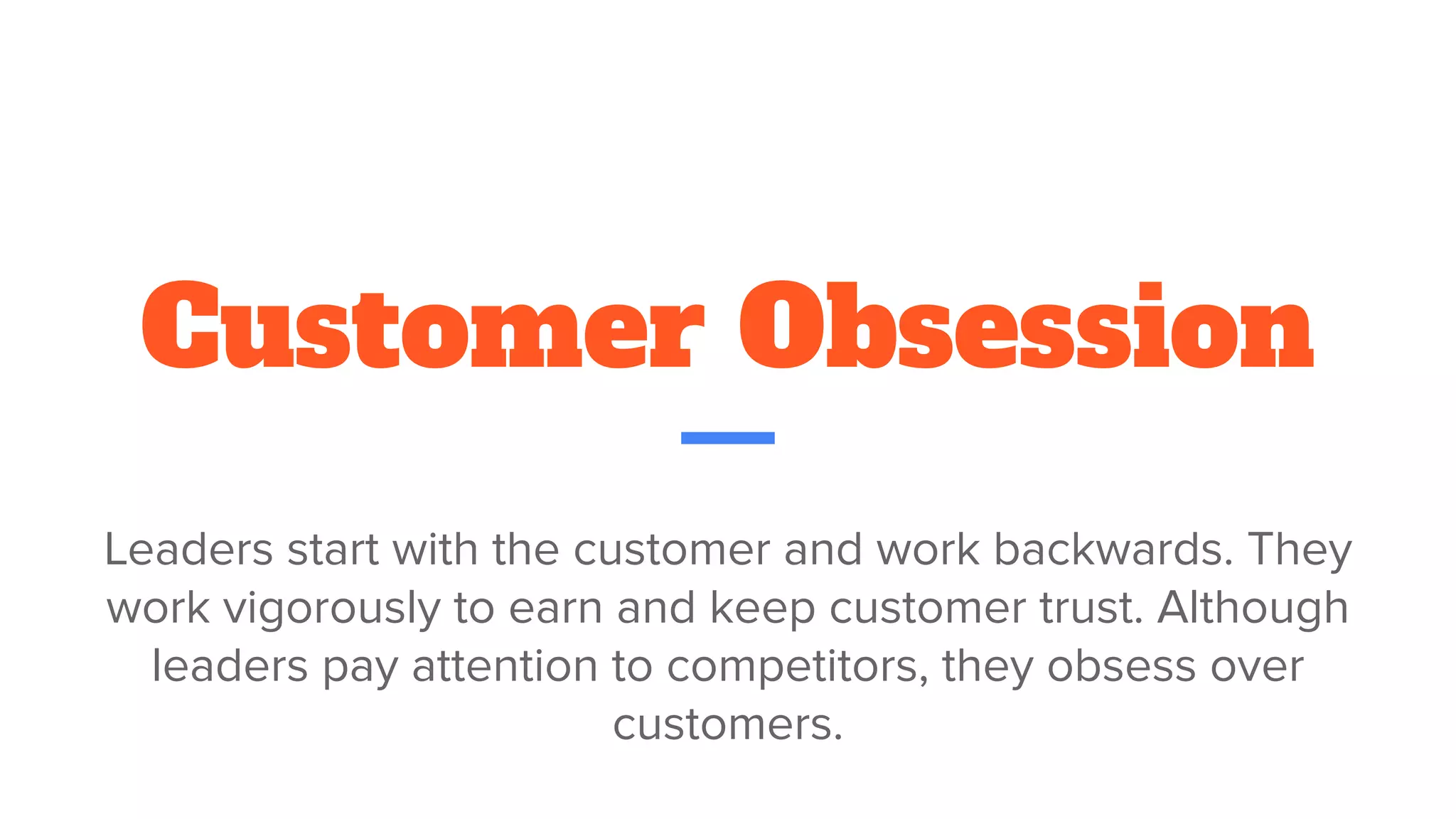 Customer Obsession

Leaders start with the customer and work backwards. They work vigorously to earn and keep customer trust. Although leaders pay attention to competitors, they obsess over customers.